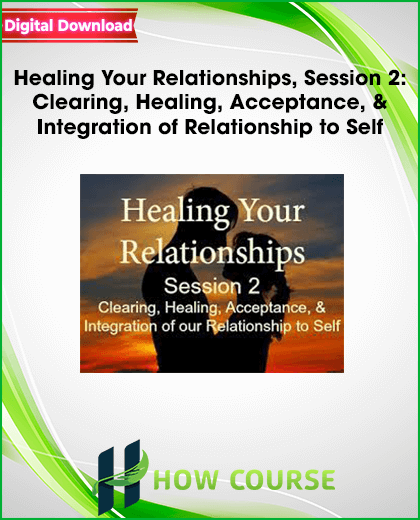 Digital Download

Healing Your Relationships, Session 2: Clearing, Healing, Acceptance, & Integration of Relationship to Self

Healing Your Relationships
Session 2
Clearing, Healing, Acceptance, & Integration of our Relationship to Self

HOW COURSE